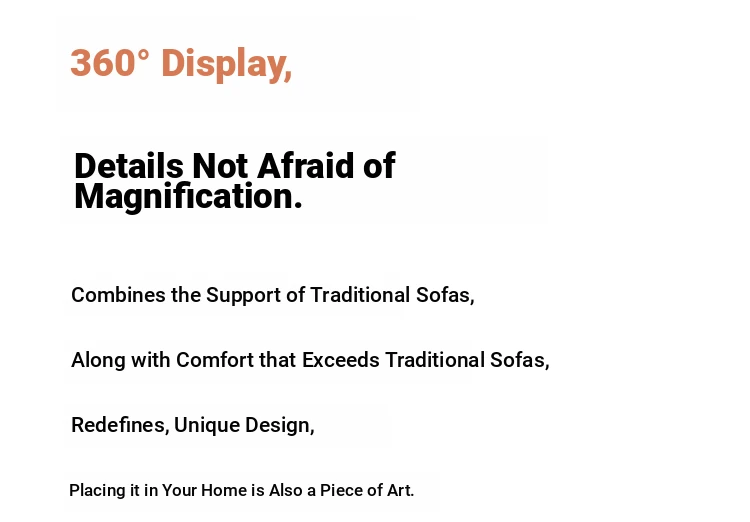 360° Display,

Details Not Afraid of Magnification.

Combines the Support of Traditional Sofas,

Along with Comfort that Exceeds Traditional Sofas,

Redefines, Unique Design,

Placing it in Your Home is Also a Piece of Art.